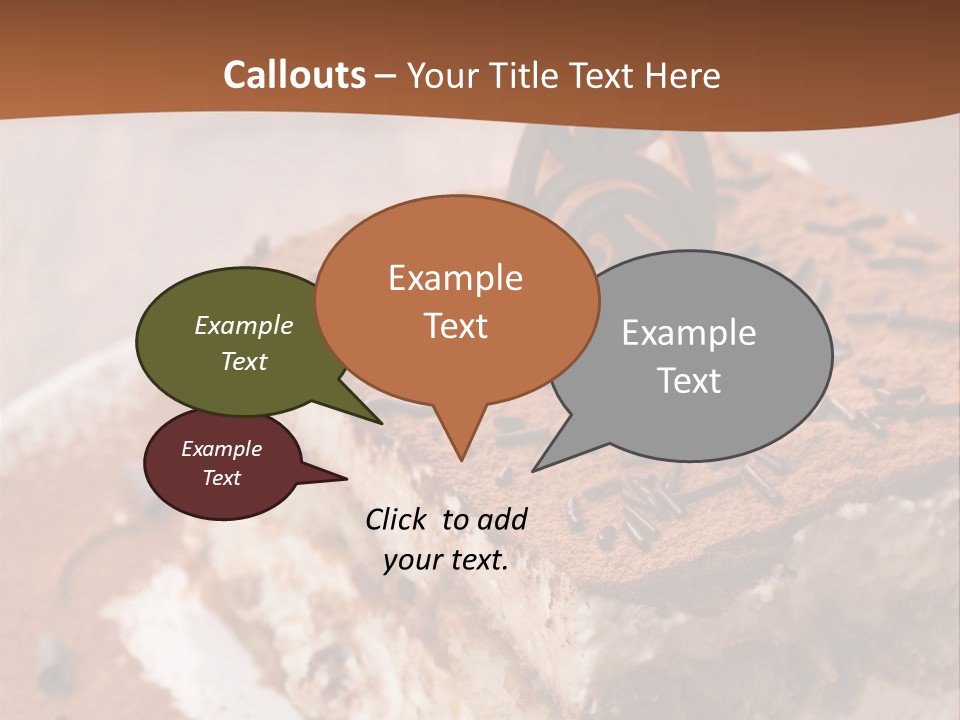 Callouts – Your Title Text Here

Example Text

Example Text

Example Text

Example Text

Click to add your text.